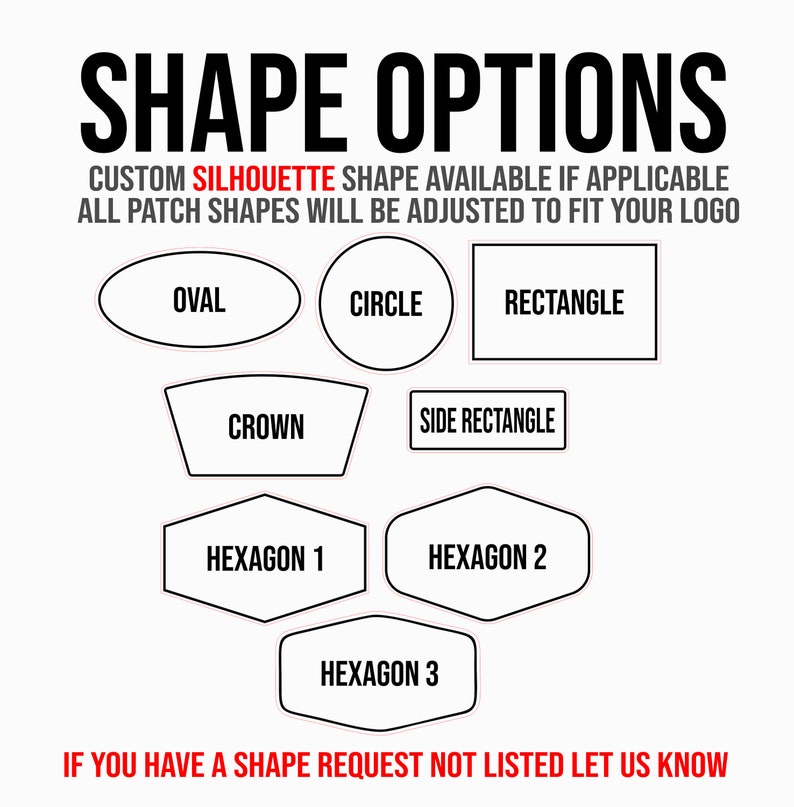 SHAPE OPTIONS

CUSTOM SILHOUETTE SHAPE AVAILABLE IF APPLICABLE
ALL PATCH SHAPES WILL BE ADJUSTED TO FIT YOUR LOGO

OVAL

CIRCLE

RECTANGLE

CROWN

SIDE RECTANGLE

HEXAGON 1

HEXAGON 2

HEXAGON 3

IF YOU HAVE A SHAPE REQUEST NOT LISTED LET US KNOW